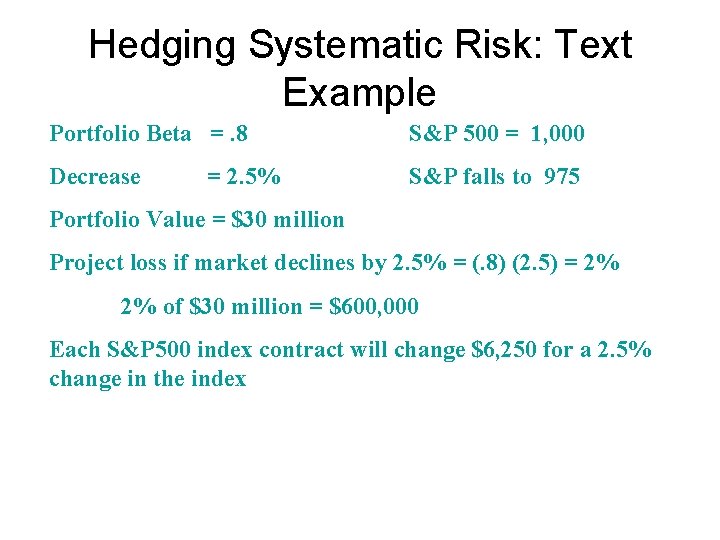 Hedging Systematic Risk: Text Example

Portfolio Beta = .8 S&P 500 = 1,000

Decrease = 2.5% S&P falls to 975

Portfolio Value = \$30 million

Project loss if market declines by 2.5% = (.8) (2.5) = 2%

2% of \$30 million = \$600,000

Each S&P500 index contract will change \$6,250 for a 2.5% change in the index